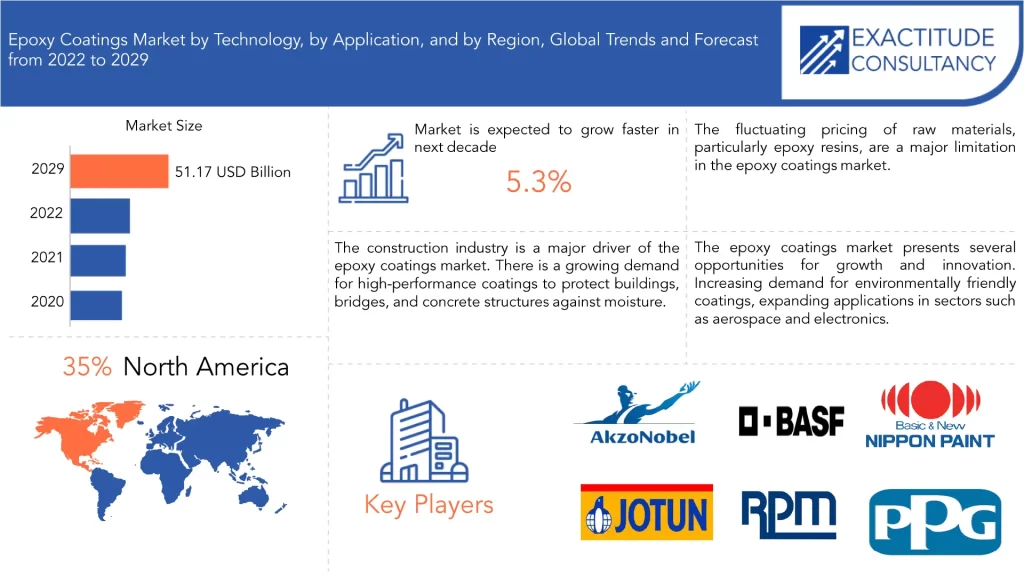 Epoxy Coatings Market by Technology, by Application, and by Region, Global Trends and Forecast from 2022 to 2029

EXACTITUDE CONSULTANCY

Market Size

2029

51.17 USD Billion

2022

2021

2020

Market is expected to grow faster in next decade

5.3%

The fluctuating pricing of raw materials, particularly epoxy resins, are a major limitation in the epoxy coatings market.

The construction industry is a major driver of the epoxy coatings market. There is a growing demand for high-performance coatings to protect buildings, bridges, and concrete structures against moisture.

The epoxy coatings market presents several opportunities for growth and innovation. Increasing demand for environmentally friendly coatings, expanding applications in sectors such as aerospace and electronics.

35% North America

Key Players

AkzoNobel

BASF

Basic & New NIPPON PAINT

JOTUN

RPM

PPG